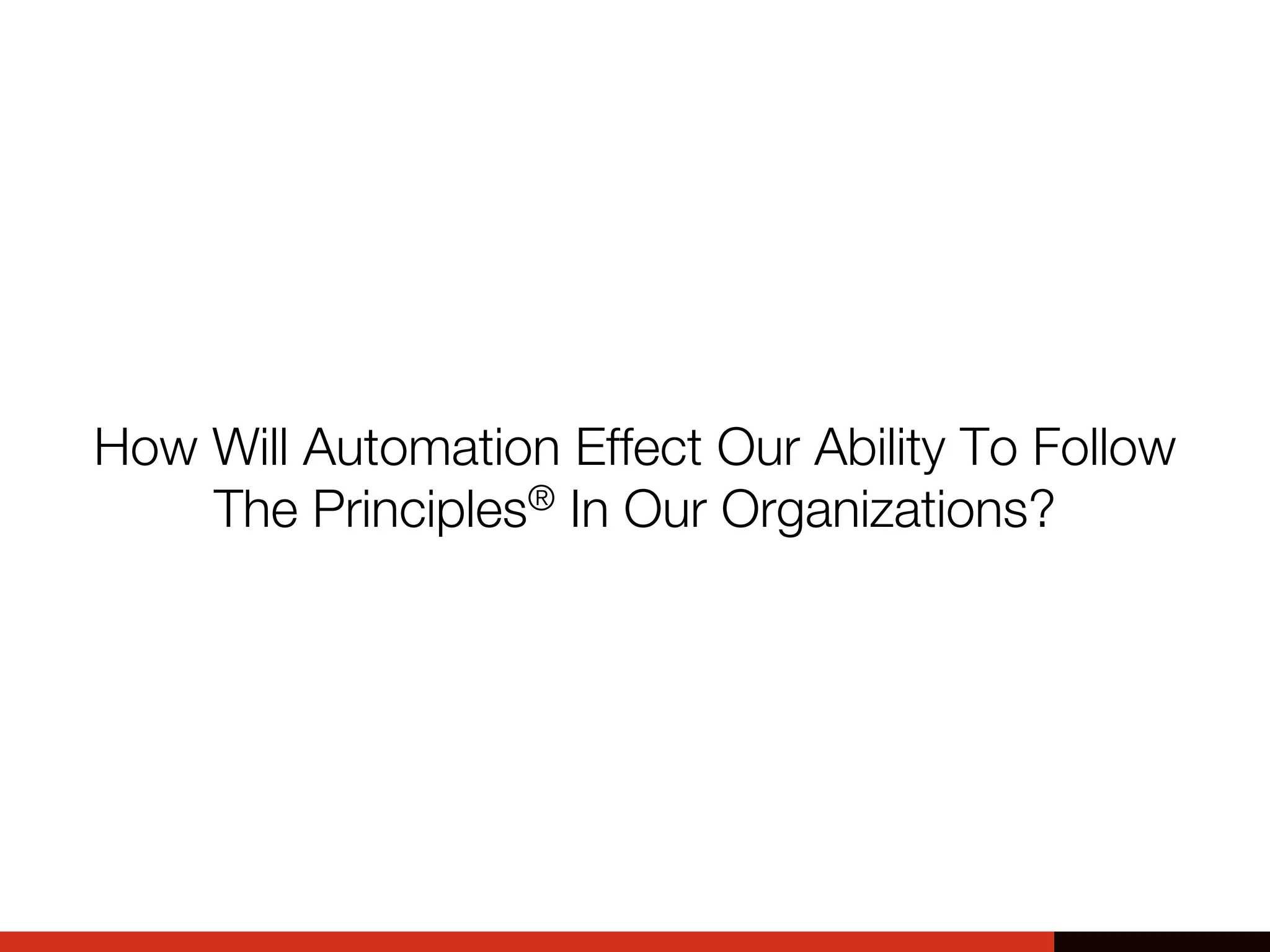 How Will Automation Effect Our Ability To Follow The Principles® In Our Organizations?